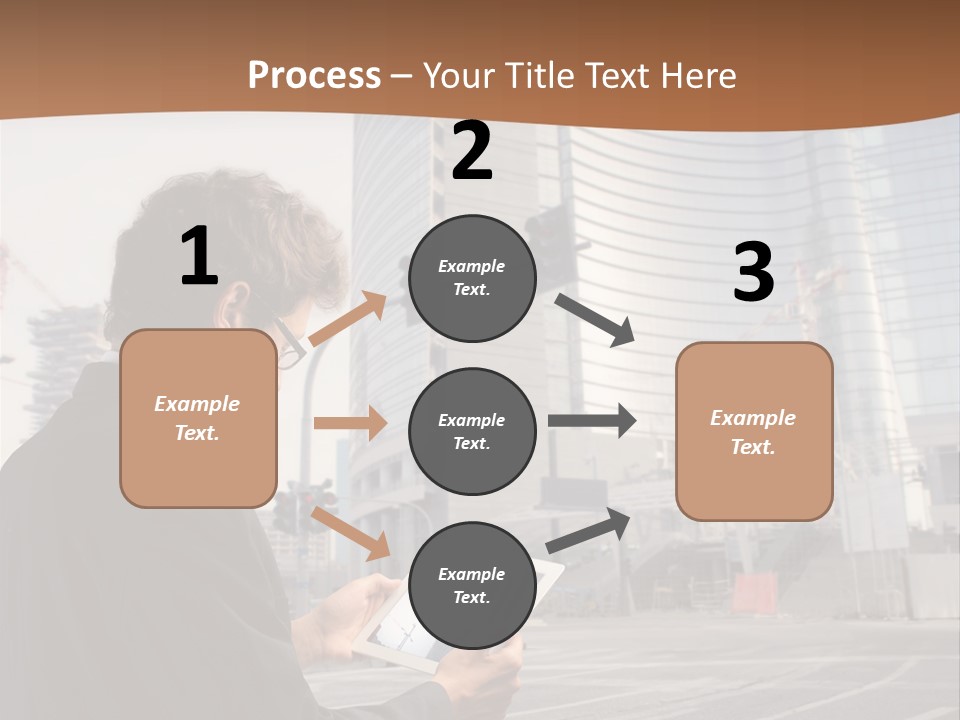 Process – Your Title Text Here

1

Example Text.

2

Example Text.

Example Text.

Example Text.

3

Example Text.